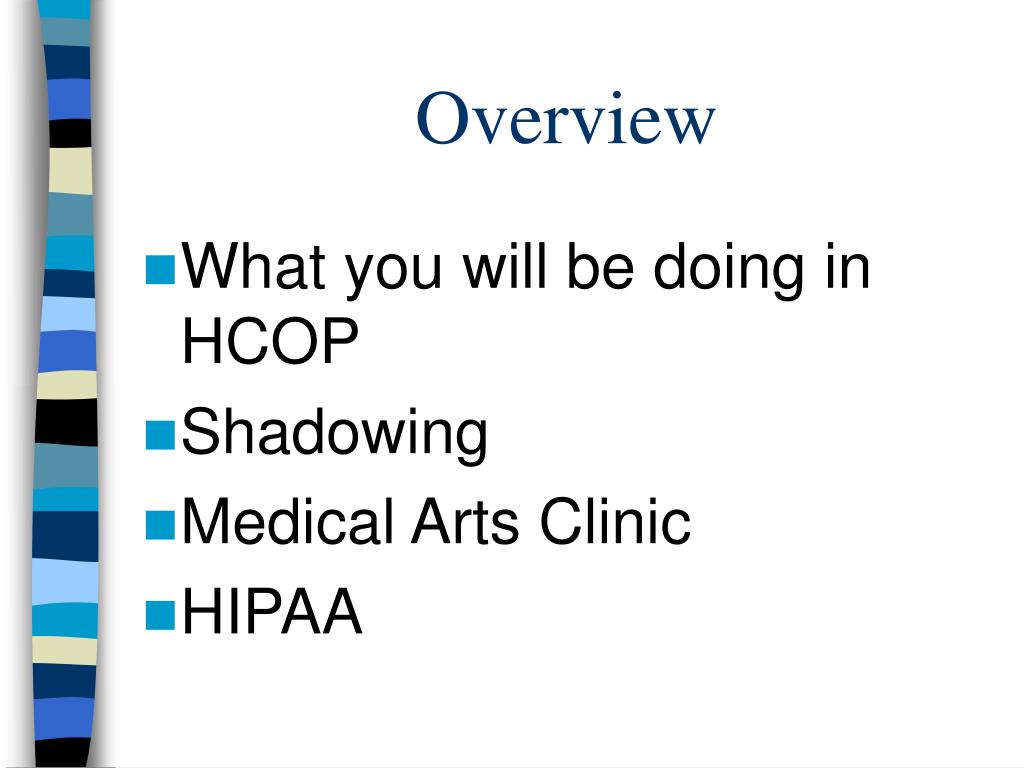 Overview

- What you will be doing in HCOP
- Shadowing
- Medical Arts Clinic
- HIPAA